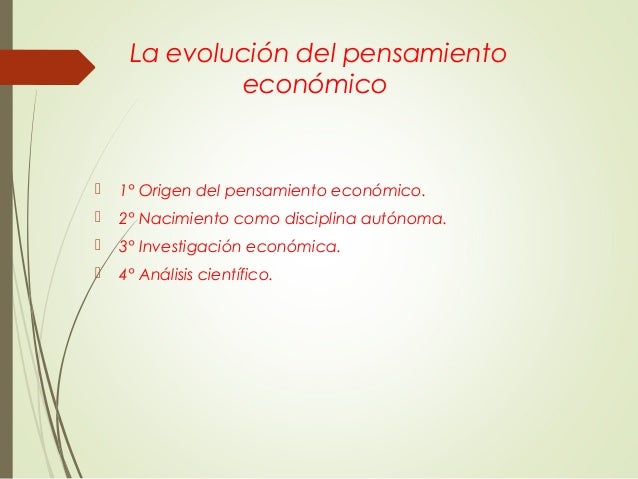 La evolución del pensamiento económico

1º Origen del pensamiento económico.
2º Nacimiento como disciplina autónoma.
3º Investigación económica.
4º Análisis científico.